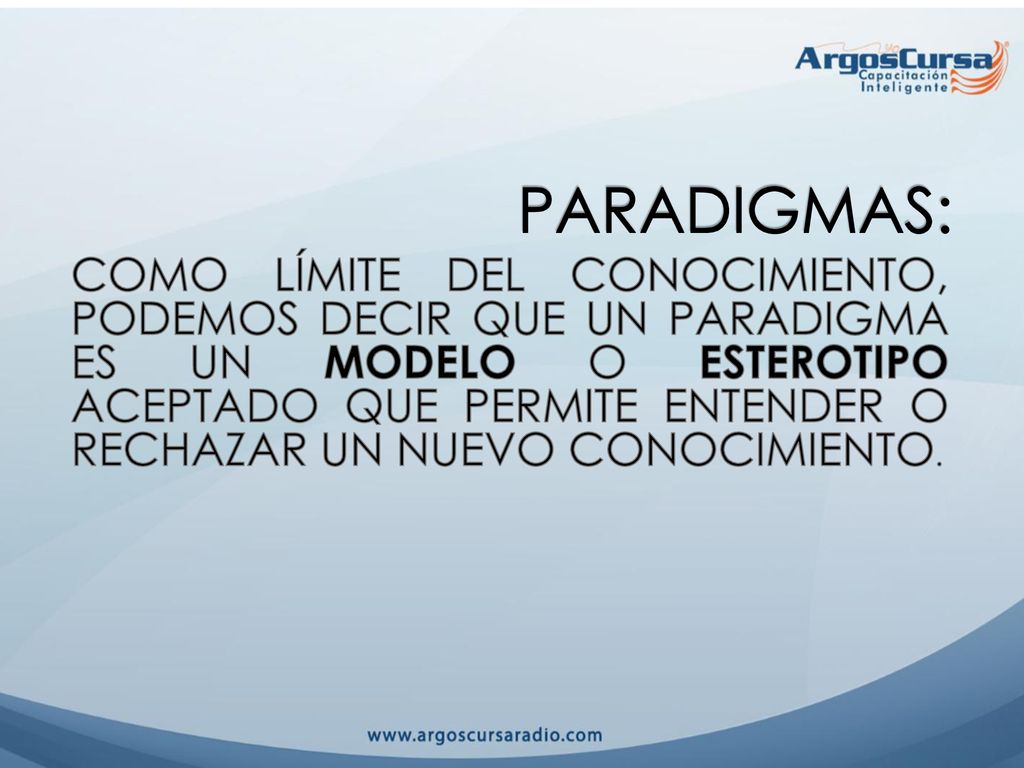 ArgosCursa
Capacitación
Inteligente

PARADIGMAS:

COMO LÍMITE DEL CONOCIMIENTO, PODEMOS DECIR QUE UN PARADIGMA ES UN MODELO O ESTEROTIPO ACEPTADO QUE PERMITE ENTENDER O RECHAZAR UN NUEVO CONOCIMIENTO.

www.argoscursaradio.com